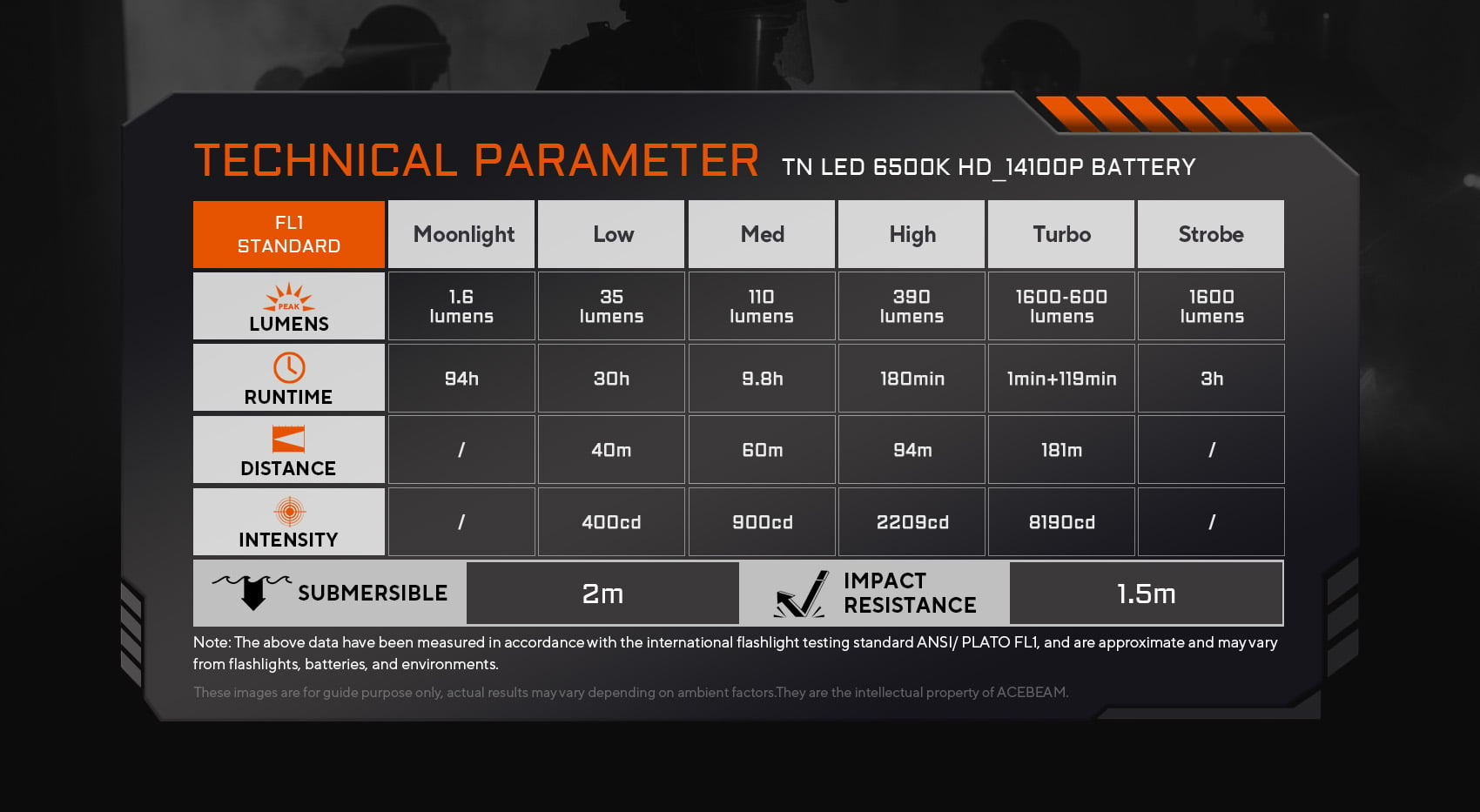 TECHNICAL PARAMETER TN LED 6500K HD_14100P BATTERY

| FL1 STANDARD | Moonlight | Low | Med | High | Turbo | Strobe |
|---|---|---|---|---|---|---|
| PEAK LUMENS | 1.6 lumens | 35 lumens | 110 lumens | 390 lumens | 1600-600 lumens | 1600 lumens |
| RUNTIME | 94h | 30h | 9.8h | 180min | 1min+119min | 3h |
| DISTANCE | / | 40m | 60m | 94m | 181m | / |
| INTENSITY | / | 400cd | 900cd | 2209cd | 8190cd | / |

| SUBMERSIBLE | 2m | IMPACT RESISTANCE | 1.5m |
|---|---|---|---|

Note: The above data have been measured in accordance with the international flashlight testing standard ANSI/ PLATO FL1, and are approximate and may vary from flashlights, batteries, and environments.

These images are for guide purpose only, actual results may vary depending on ambient factors.They are the intellectual property of ACEBEAM.